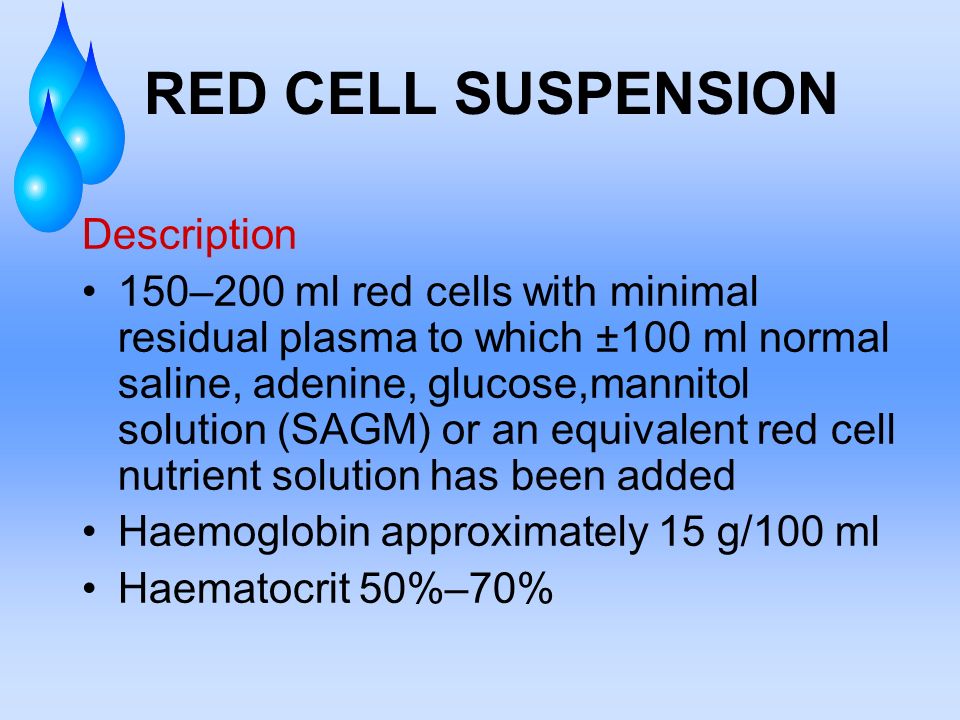 RED CELL SUSPENSION

Description

• 150–200 ml red cells with minimal residual plasma to which ±100 ml normal saline, adenine, glucose,mannitol solution (SAGM) or an equivalent red cell nutrient solution has been added
• Haemoglobin approximately 15 g/100 ml
• Haematocrit 50%–70%